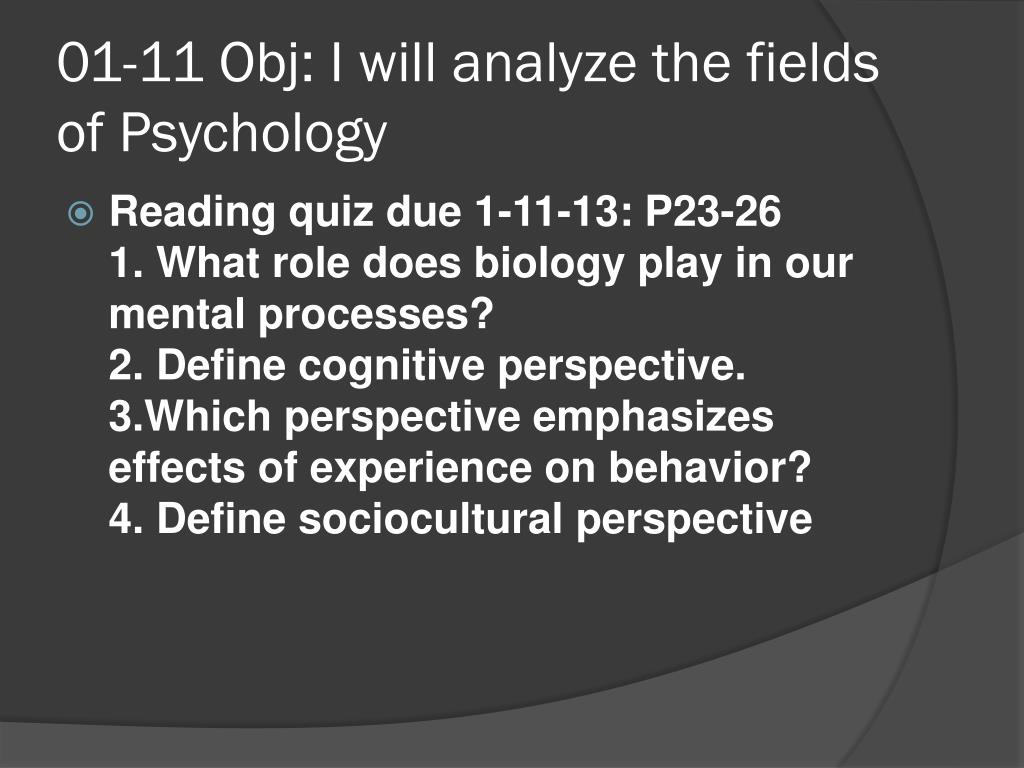 01-11 Obj: I will analyze the fields of Psychology

Reading quiz due 1-11-13: P23-26
1. What role does biology play in our mental processes?
2. Define cognitive perspective.
3.Which perspective emphasizes effects of experience on behavior?
4. Define sociocultural perspective